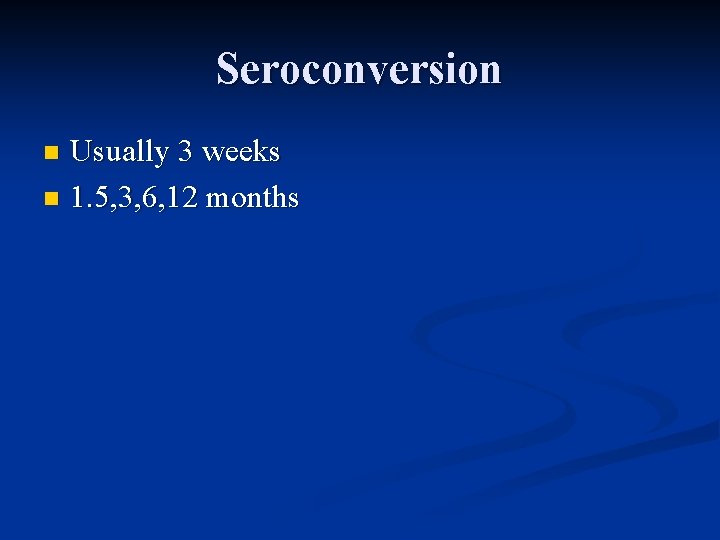 Seroconversion

- Usually 3 weeks
- 1.5,3,6,12 months